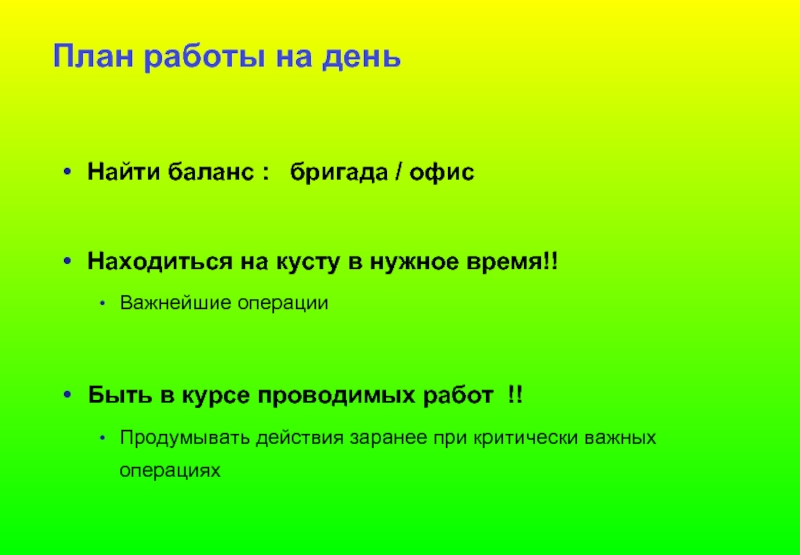 План работы на день

• Найти баланс : бригада / офис

• Находиться на кусту в нужное время!!

• Важнейшие операции

• Быть в курсе проводимых работ !!

• Продумывать действия заранее при критически важных операциях